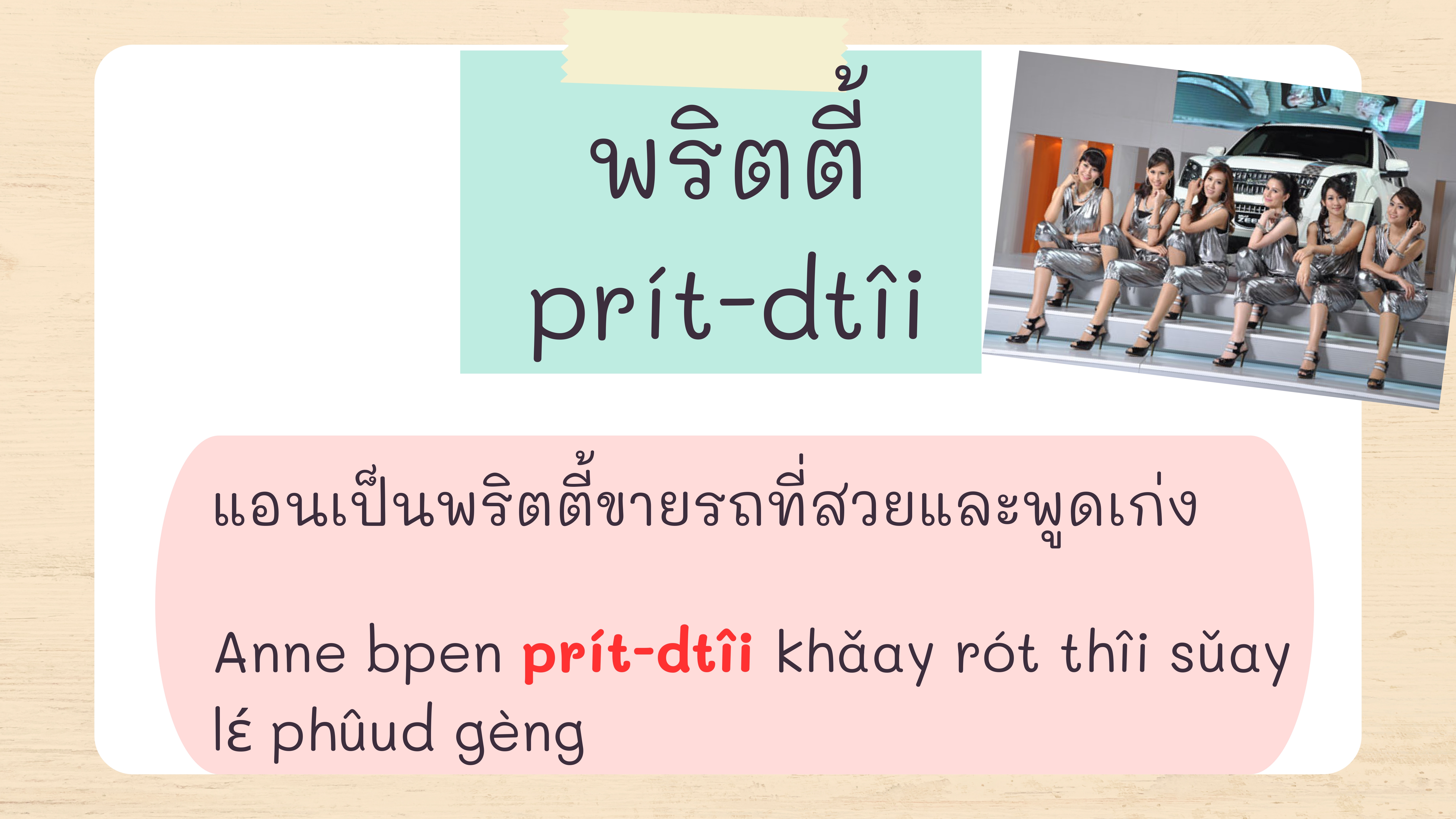 พริตตี้
prít-dtîi

แอนเป็นพริตตี้ขายรถที่สวยและพูดเก่ง

Anne bpen prít-dtîi khǎay rót thîi sǔay lɛ́ phûud gèng